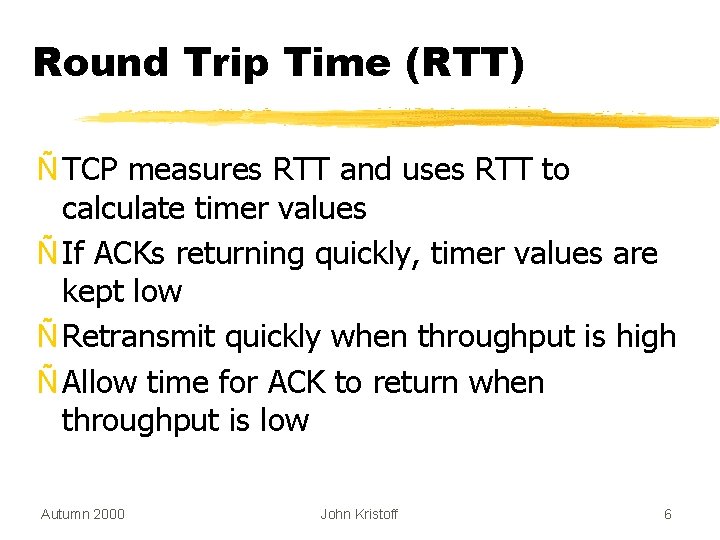 Round Trip Time (RTT)

Ñ TCP measures RTT and uses RTT to calculate timer values

Ñ If ACKs returning quickly, timer values are kept low

Ñ Retransmit quickly when throughput is high

Ñ Allow time for ACK to return when throughput is low

Autumn 2000 John Kristoff 6